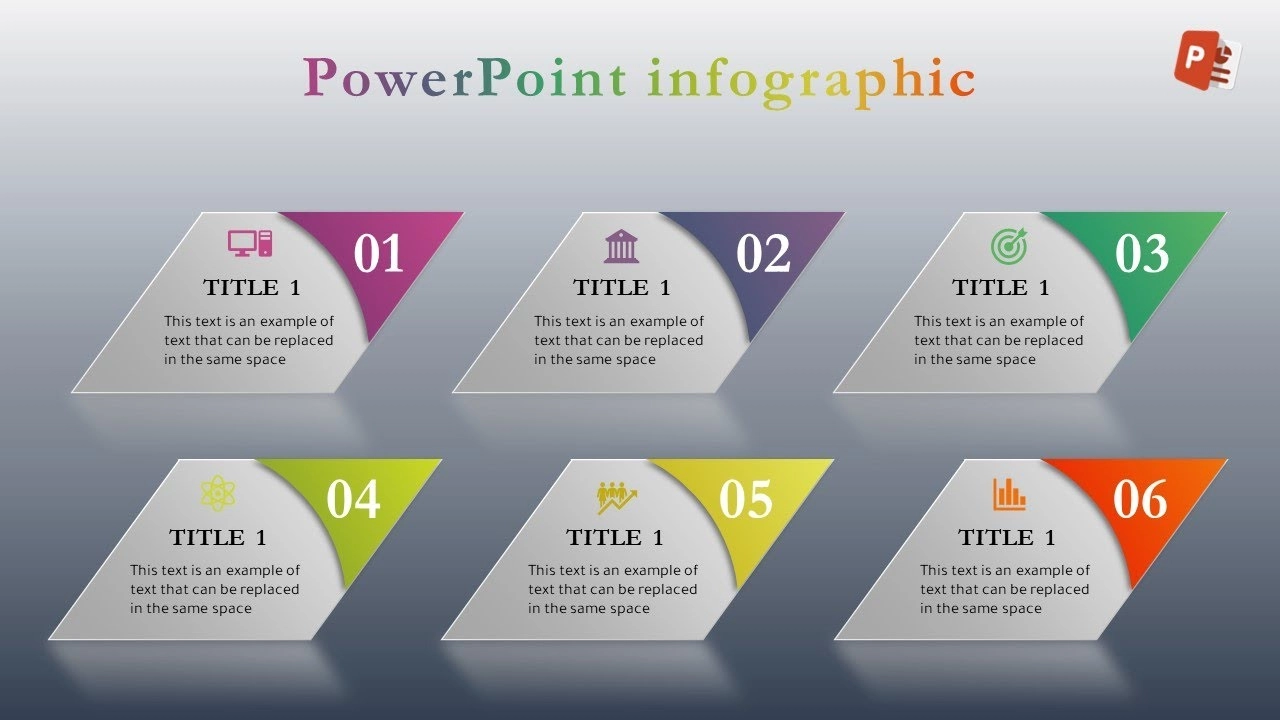 PowerPoint infographic

01
TITLE 1
This text is an example of text that can be replaced in the same space

02
TITLE 1
This text is an example of text that can be replaced in the same space

03
TITLE 1
This text is an example of text that can be replaced in the same space

04
TITLE 1
This text is an example of text that can be replaced in the same space

05
TITLE 1
This text is an example of text that can be replaced in the same space

06
TITLE 1
This text is an example of text that can be replaced in the same space